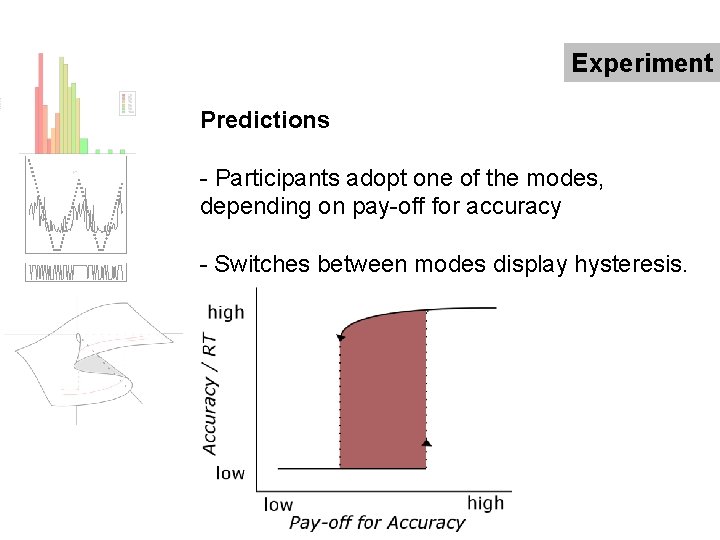 Experiment

Predictions

- Participants adopt one of the modes, depending on pay-off for accuracy

- Switches between modes display hysteresis.

high

Accuracy / RT

low

low

high

Pay-off for Accuracy